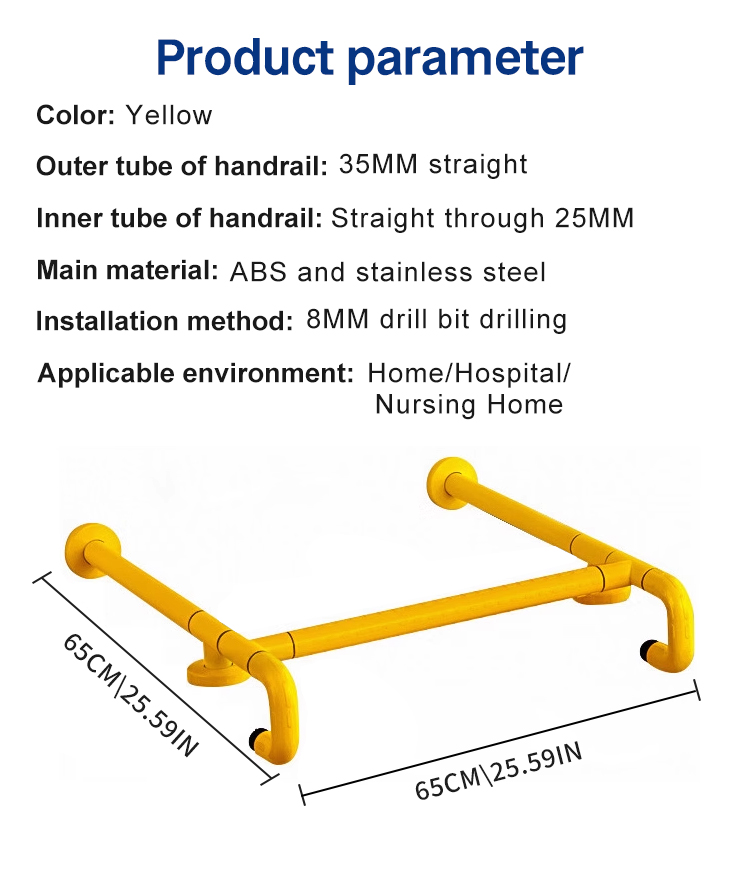 Product parameter

Color: Yellow

Outer tube of handrail: 35MM straight

Inner tube of handrail: Straight through 25MM

Main material: ABS and stainless steel

Installation method: 8MM drill bit drilling

Applicable environment: Home/Hospital/ Nursing Home

65CM|25.59IN

65CM\25.59IN